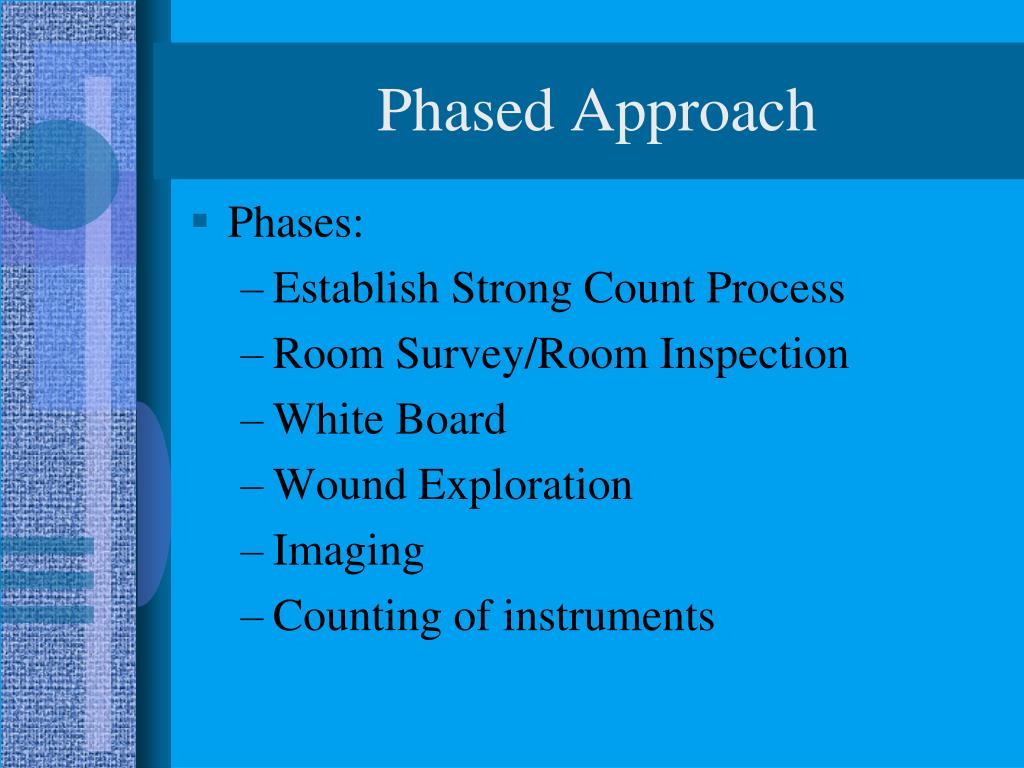 Phased Approach

▪ Phases:
– Establish Strong Count Process
– Room Survey/Room Inspection
– White Board
– Wound Exploration
– Imaging
– Counting of instruments